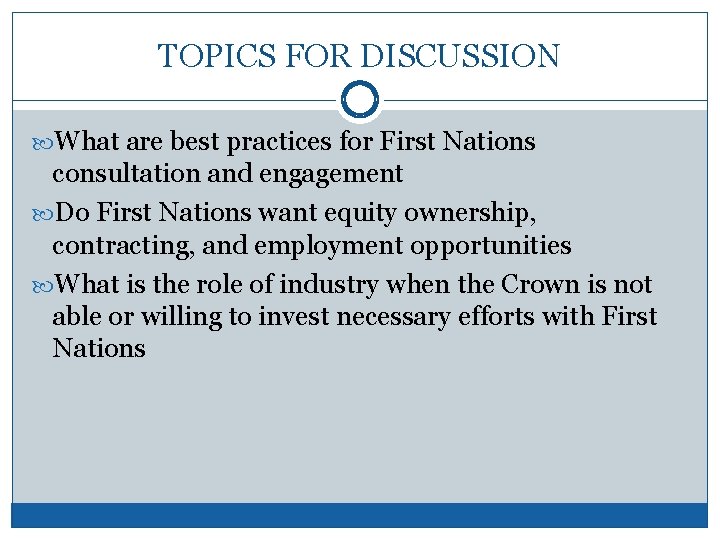 TOPICS FOR DISCUSSION

What are best practices for First Nations consultation and engagement

Do First Nations want equity ownership, contracting, and employment opportunities

What is the role of industry when the Crown is not able or willing to invest necessary efforts with First Nations